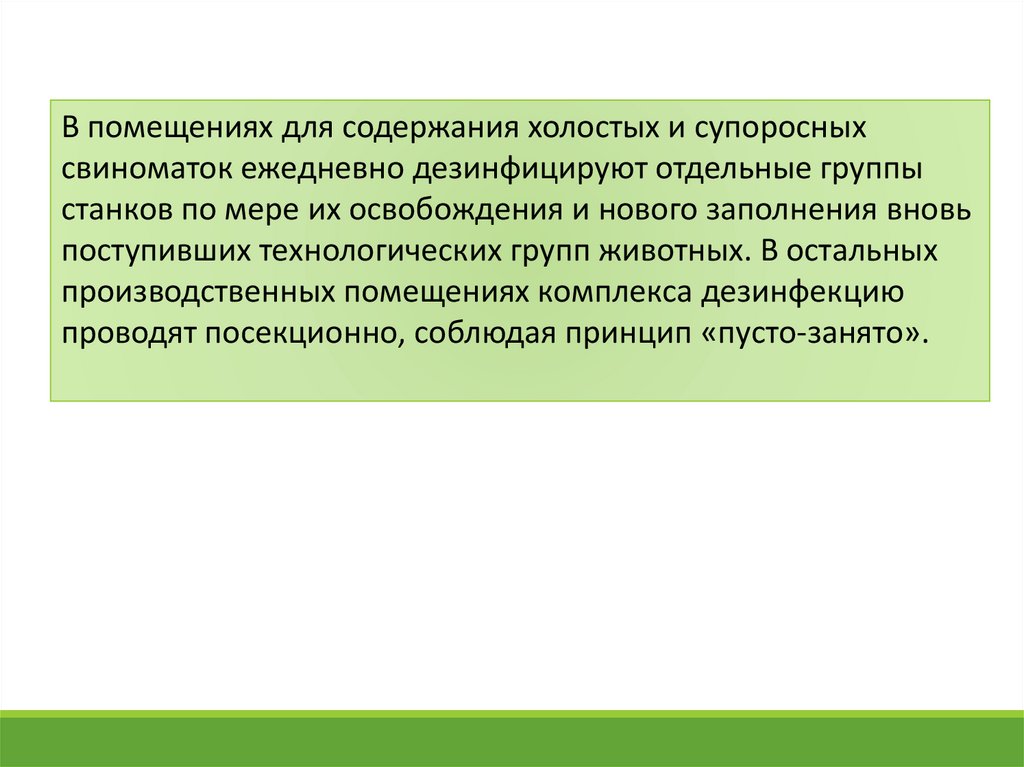 В помещениях для содержания холостых и супоросных свиноматок ежедневно дезинфицируют отдельные группы станков по мере их освобождения и нового заполнения вновь поступивших технологических групп животных. В остальных производственных помещениях комплекса дезинфекцию проводят посекционно, соблюдая принцип «пусто-занято».